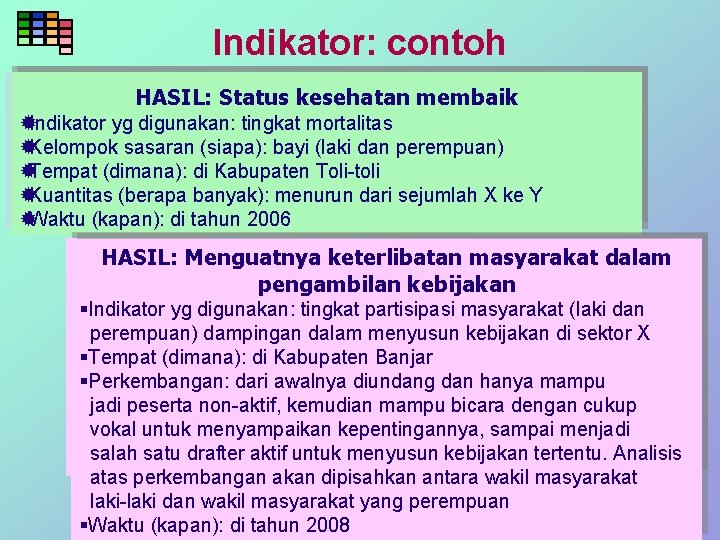 Indikator: contoh

HASIL: Status kesehatan membaik
Indikator yg digunakan: tingkat mortalitas
Kelompok sasaran (siapa): bayi (laki dan perempuan)
Tempat (dimana): di Kabupaten Toli-toli
Kuantitas (berapa banyak): menurun dari sejumlah X ke Y
Waktu (kapan): di tahun 2006

HASIL: Menguatnya keterlibatan masyarakat dalam pengambilan kebijakan
▪Indikator yg digunakan: tingkat partisipasi masyarakat (laki dan perempuan) dampingan dalam menyusun kebijakan di sektor X
▪Tempat (dimana): di Kabupaten Banjar
▪Perkembangan: dari awalnya diundang dan hanya mampu jadi peserta non-aktif, kemudian mampu bicara dengan cukup vokal untuk menyampaikan kepentingannya, sampai menjadi salah satu drafter aktif untuk menyusun kebijakan tertentu. Analisis atas perkembangan akan dipisahkan antara wakil masyarakat laki-laki dan wakil masyarakat yang perempuan
▪Waktu (kapan): di tahun 2008